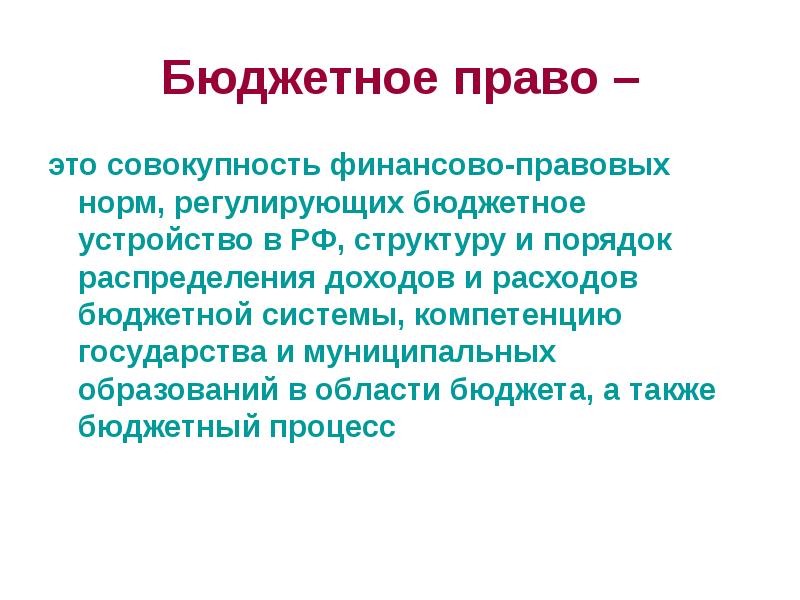 Бюджетное право –

это совокупность финансово-правовых норм, регулирующих бюджетное устройство в РФ, структуру и порядок распределения доходов и расходов бюджетной системы, компетенцию государства и муниципальных образований в области бюджета, а также бюджетный процесс